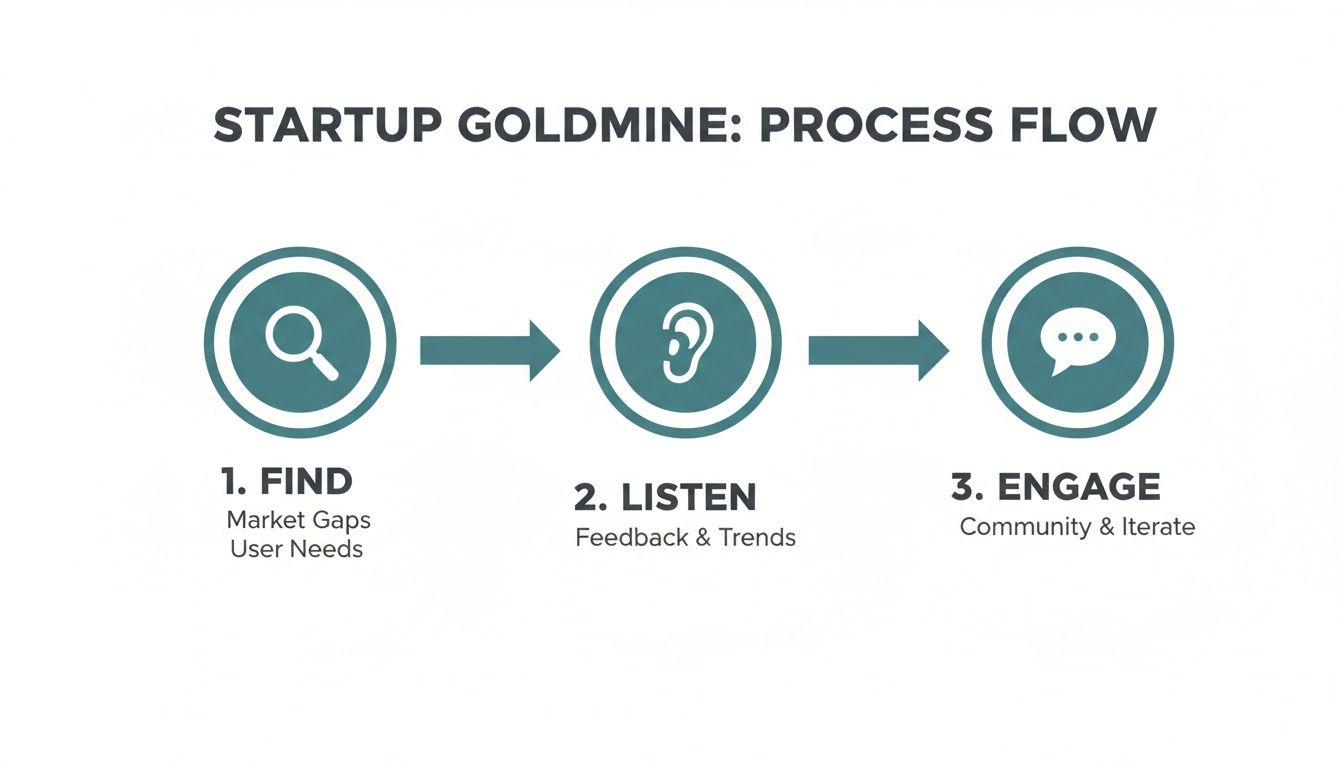 STARTUP GOLDMINE: PROCESS FLOW

1. FIND
Market Gaps
User Needs

2. LISTEN
Feedback & Trends

3. ENGAGE
Community & Iterate